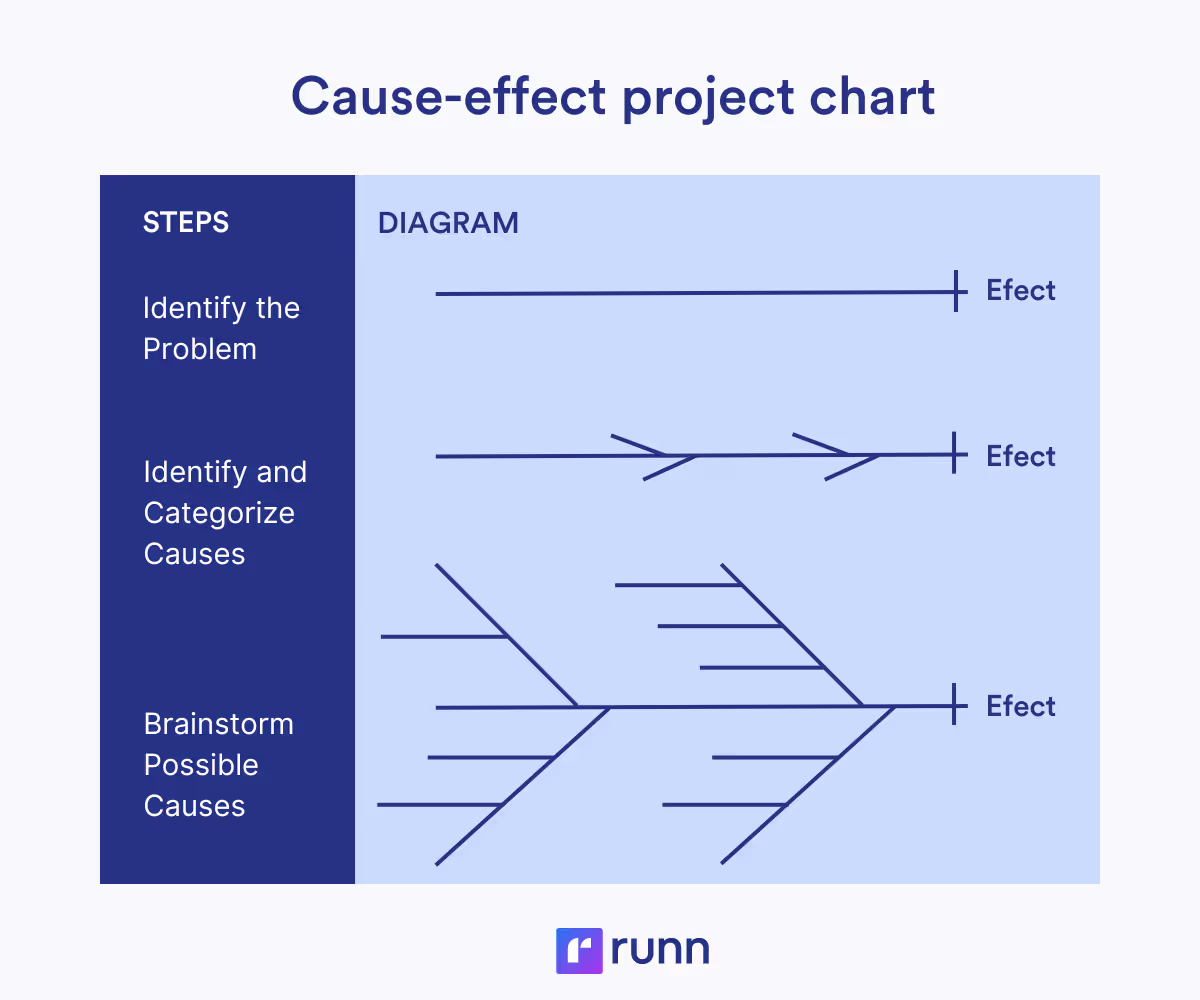 Cause-effect project chart

| STEPS | DIAGRAM |
|---|---|
| Identify the Problem | Efect |
| Identify and Categorize Causes | Efect |
| Brainstorm Possible Causes | Efect |

runn